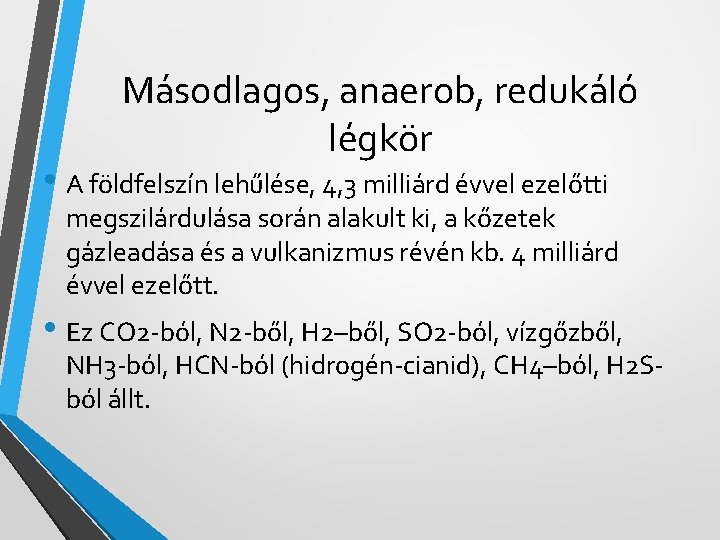 Másodlagos, anaerob, redukáló légkör

• A földfelszín lehűlése, 4,3 milliárd évvel ezelőtti megszilárdulása során alakult ki, a kőzetek gázleadása és a vulkanizmus révén kb. 4 milliárd évvel ezelőtt.

• Ez CO2-ból, N2-ből, H2–ből, SO2-ból, vízgőzből, NH3-ból, HCN-ból (hidrogén-cianid), CH4–ból, H2S-ból állt.